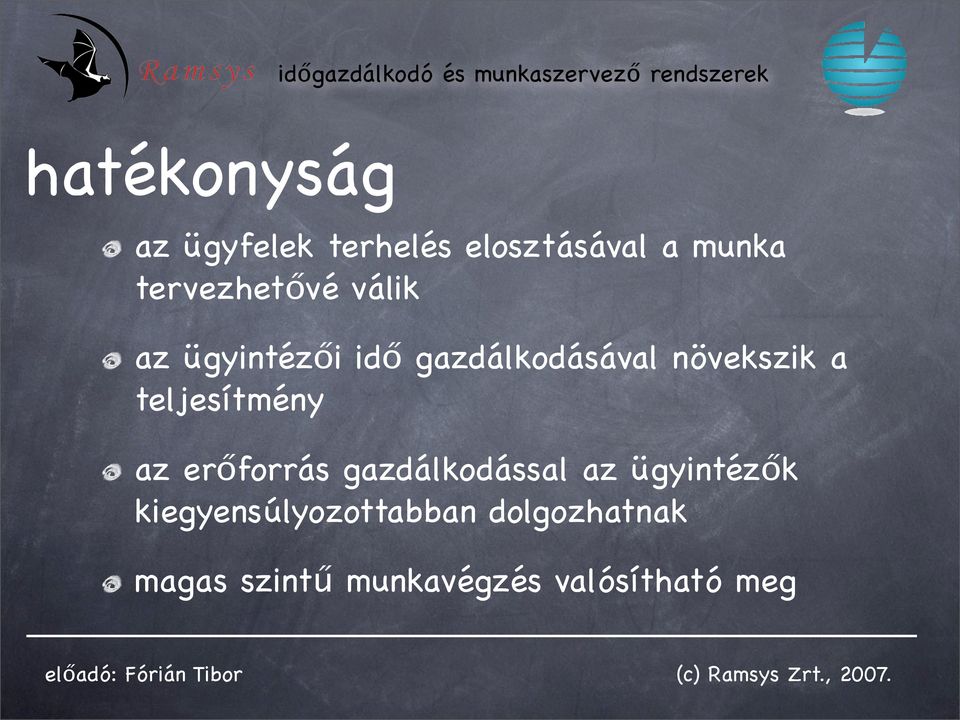 Ramsys időgazdálkodó és munkaszervező rendszerek

hatékonyság

az ügyfelek terhelés elosztásával a munka tervezhetővé válik

az ügyintézői idő gazdálkodásával növekszik a teljesítmény

az erőforrás gazdálkodással az ügyintézők kiegyensúlyozottabban dolgozhatnak

magas szintű munkavégzés valósítható meg

előadó: Fórián Tibor

(c) Ramsys Zrt., 2007.